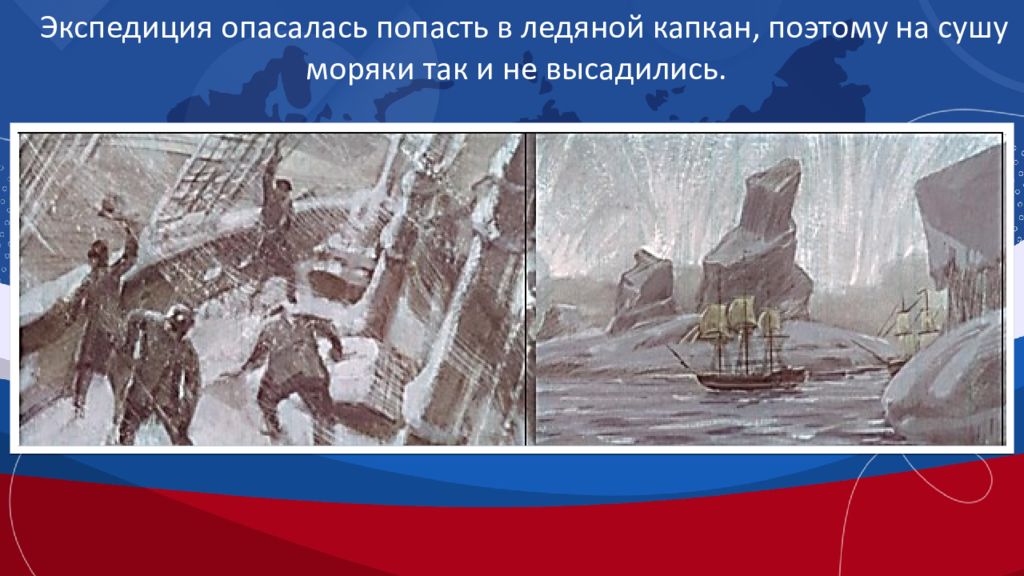 Экспедиция опасалась попасть в ледяной капкан, поэтому на сушу моряки так и не высадились.